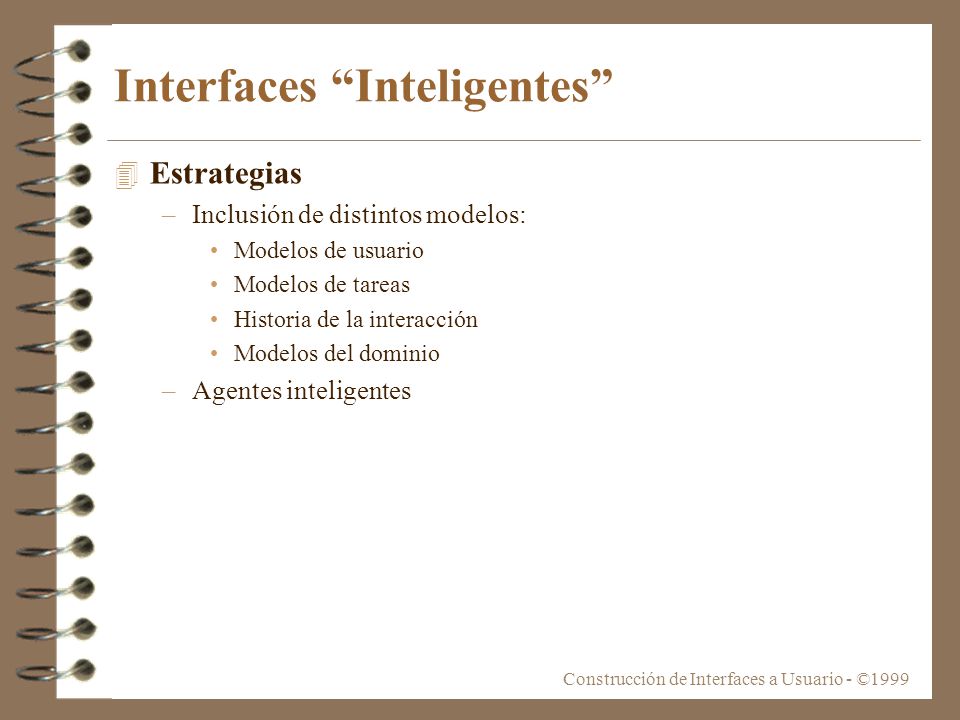 Interfaces “Inteligentes”

Estrategias

– Inclusión de distintos modelos:
• Modelos de usuario
• Modelos de tareas
• Historia de la interacción
• Modelos del dominio

– Agentes inteligentes

Construcción de Interfaces a Usuario - ©1999